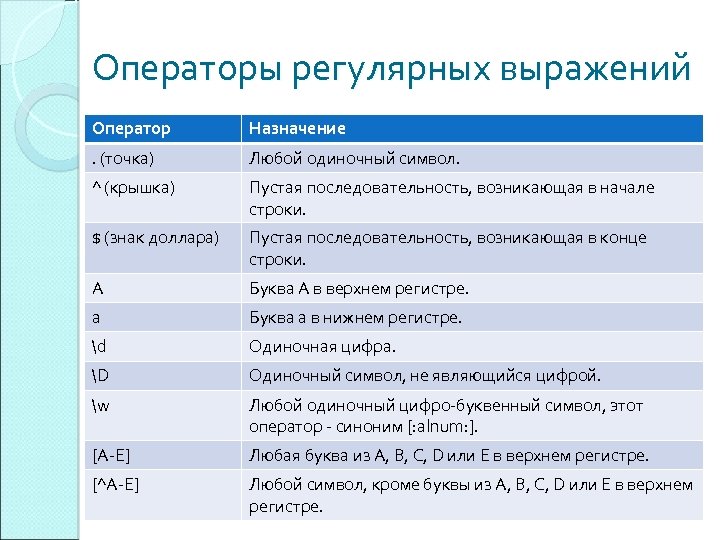 Операторы регулярных выражений

| Оператор | Назначение |
|---|---|
| . (точка) | Любой одиночный символ. |
| ^ (крышка) | Пустая последовательность, возникающая в начале строки. |
| $ (знак доллара) | Пустая последовательность, возникающая в конце строки. |
| A | Буква A в верхнем регистре. |
| a | Буква a в нижнем регистре. |
| \d | Одиночная цифра. |
| \D | Одиночный символ, не являющийся цифрой. |
| \w | Любой одиночный цифро-буквенный символ, этот оператор - синоним [:alnum:]. |
| [A-E] | Любая буква из A, B, C, D или E в верхнем регистре. |
| [^A-E] | Любой символ, кроме буквы из A, B, C, D или E в верхнем регистре. |